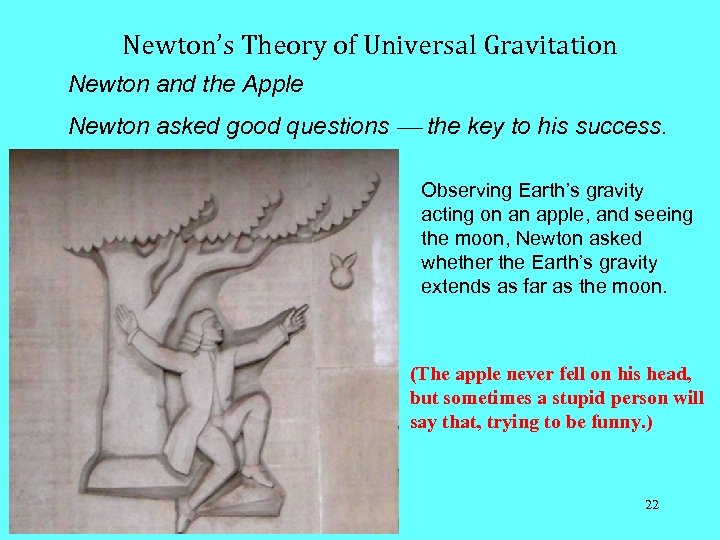 Newton's Theory of Universal Gravitation

Newton and the Apple

Newton asked good questions — the key to his success.

Observing Earth's gravity acting on an apple, and seeing the moon, Newton asked whether the Earth's gravity extends as far as the moon.

(The apple never fell on his head, but sometimes a stupid person will say that, trying to be funny.)

22